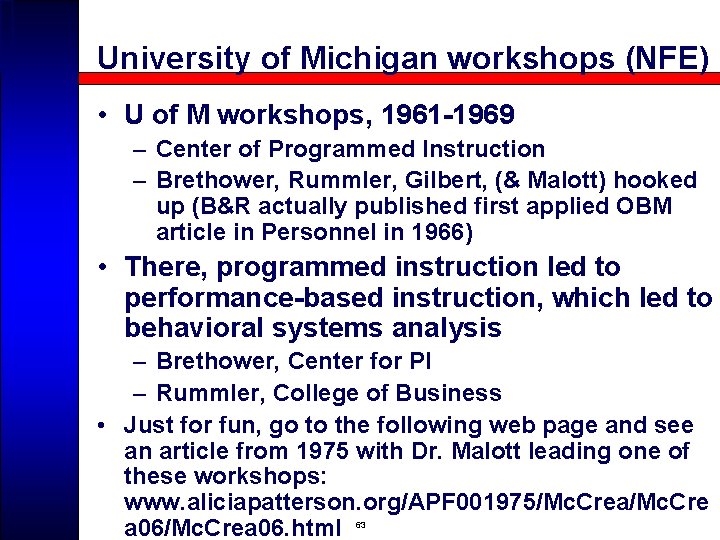 University of Michigan workshops (NFE)

• U of M workshops, 1961-1969
– Center of Programmed Instruction
– Brethower, Rummler, Gilbert, (& Malott) hooked up (B&R actually published first applied OBM article in Personnel in 1966)

• There, programmed instruction led to performance-based instruction, which led to behavioral systems analysis
– Brethower, Center for PI
– Rummler, College of Business

• Just for fun, go to the following web page and see an article from 1975 with Dr. Malott leading one of these workshops: www.aliciapatterson.org/APF001975/McCrea/McCrea06/McCrea06.html

63